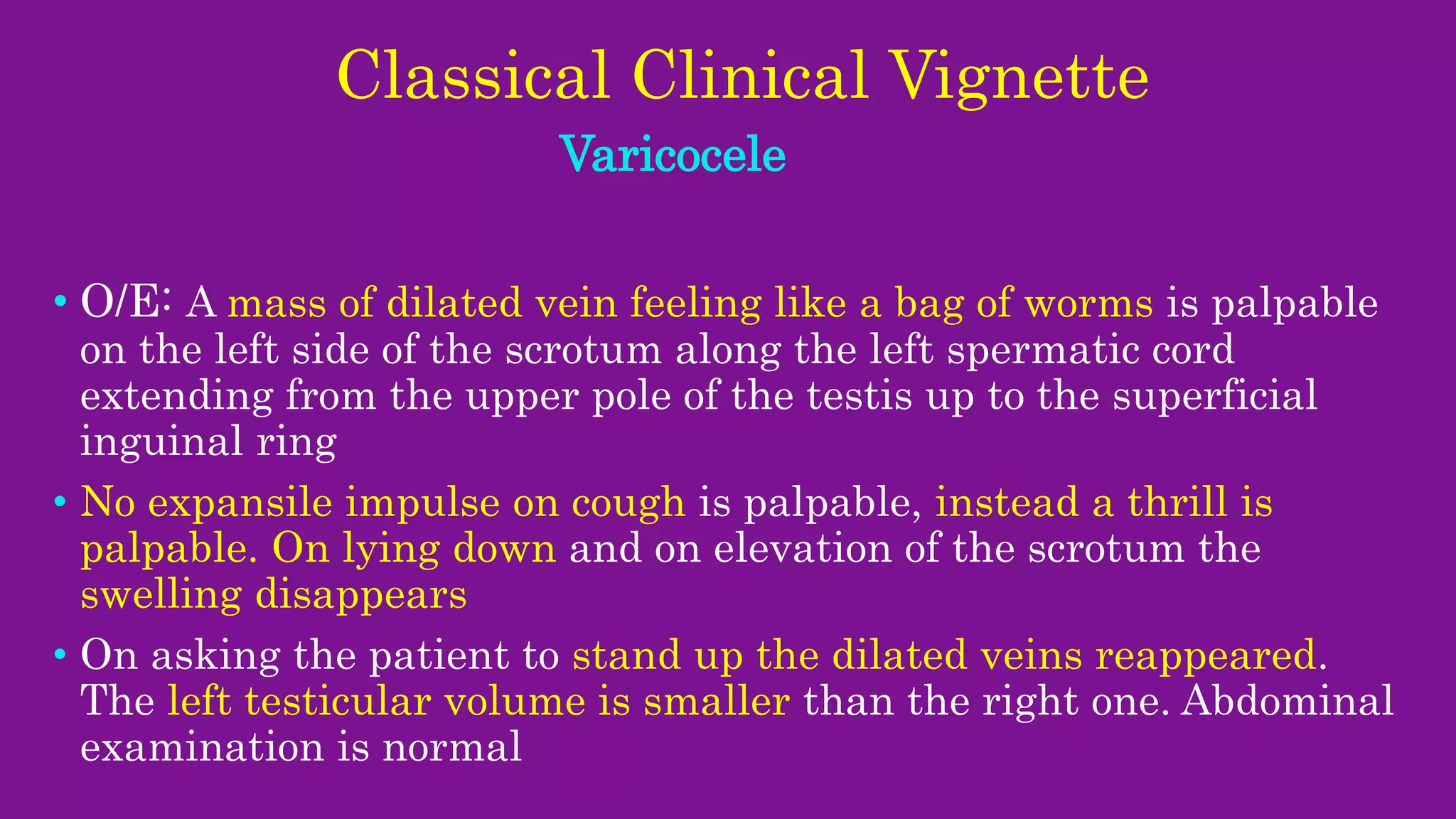 Classical Clinical Vignette

Varicocele

• O/E: A mass of dilated vein feeling like a bag of worms is palpable on the left side of the scrotum along the left spermatic cord extending from the upper pole of the testis up to the superficial inguinal ring

• No expansile impulse on cough is palpable, instead a thrill is palpable. On lying down and on elevation of the scrotum the swelling disappears

• On asking the patient to stand up the dilated veins reappeared. The left testicular volume is smaller than the right one. Abdominal examination is normal